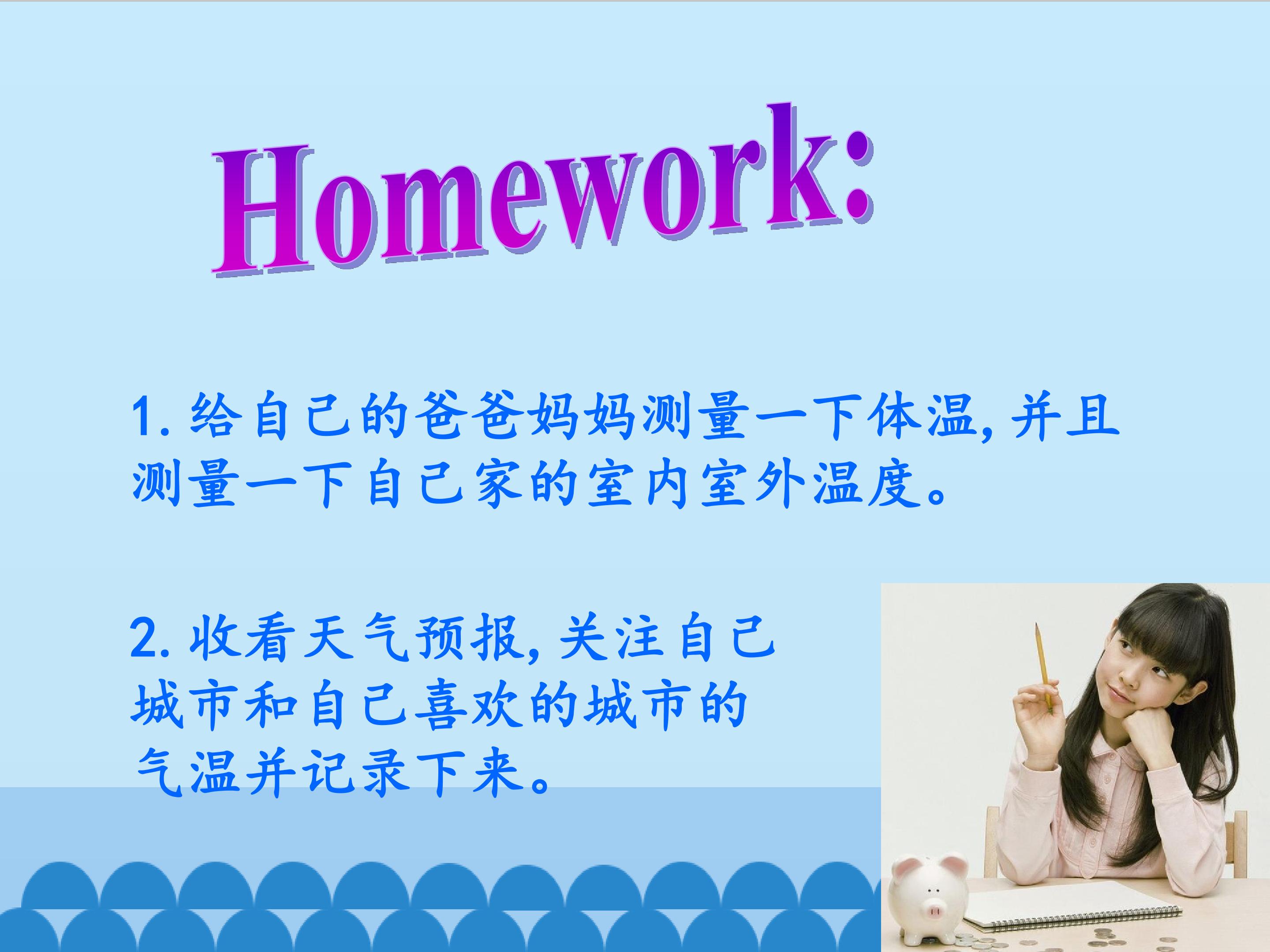 Homework:

1.给自己的爸爸妈妈测量一下体温,并且测量一下自己家的室内室外温度。

2.收看天气预报,关注自己城市和自己喜欢的城市的气温并记录下来。